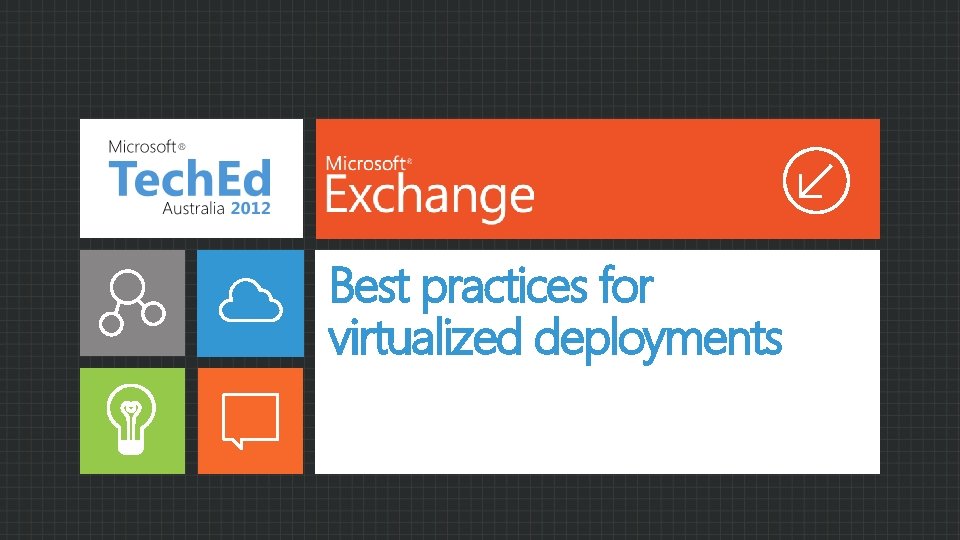 Microsoft®
TechEd
Australia 2012

Microsoft®
Exchange

Best practices for virtualized deployments